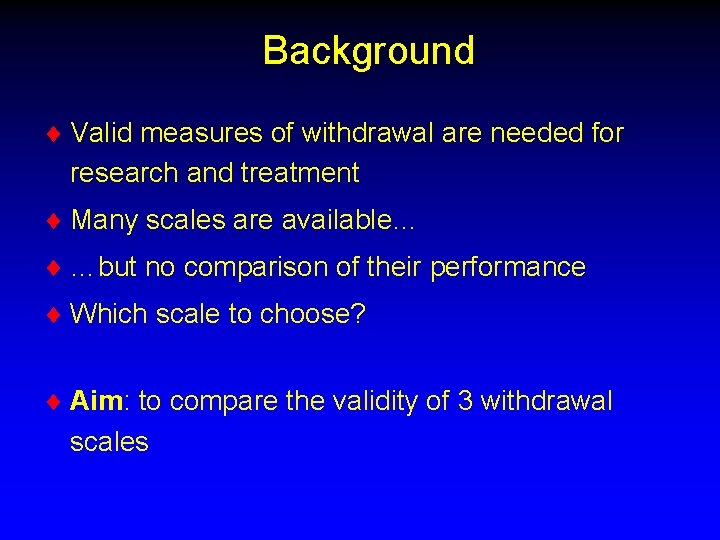 Background

♦ Valid measures of withdrawal are needed for research and treatment

♦ Many scales are available...

♦ ...but no comparison of their performance

♦ Which scale to choose?

♦ Aim: to compare the validity of 3 withdrawal scales